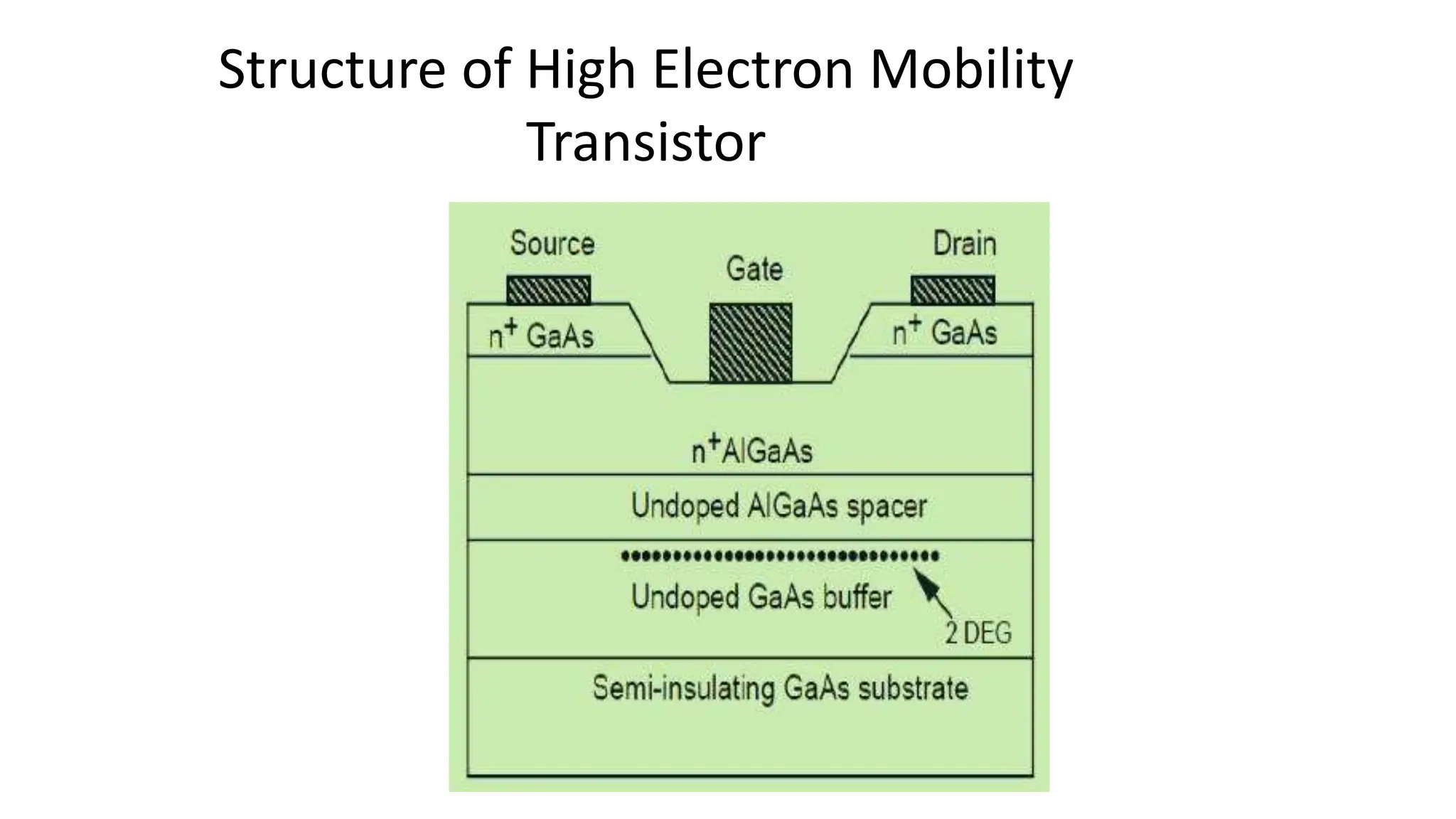 Structure of High Electron Mobility Transistor

Source

Gate

Drain

$n^+$ GaAs

$n^+$ GaAs

$n^+$AlGaAs

Undoped AlGaAs spacer

Undoped GaAs buffer

2 DEG

Semi-insulating GaAs substrate